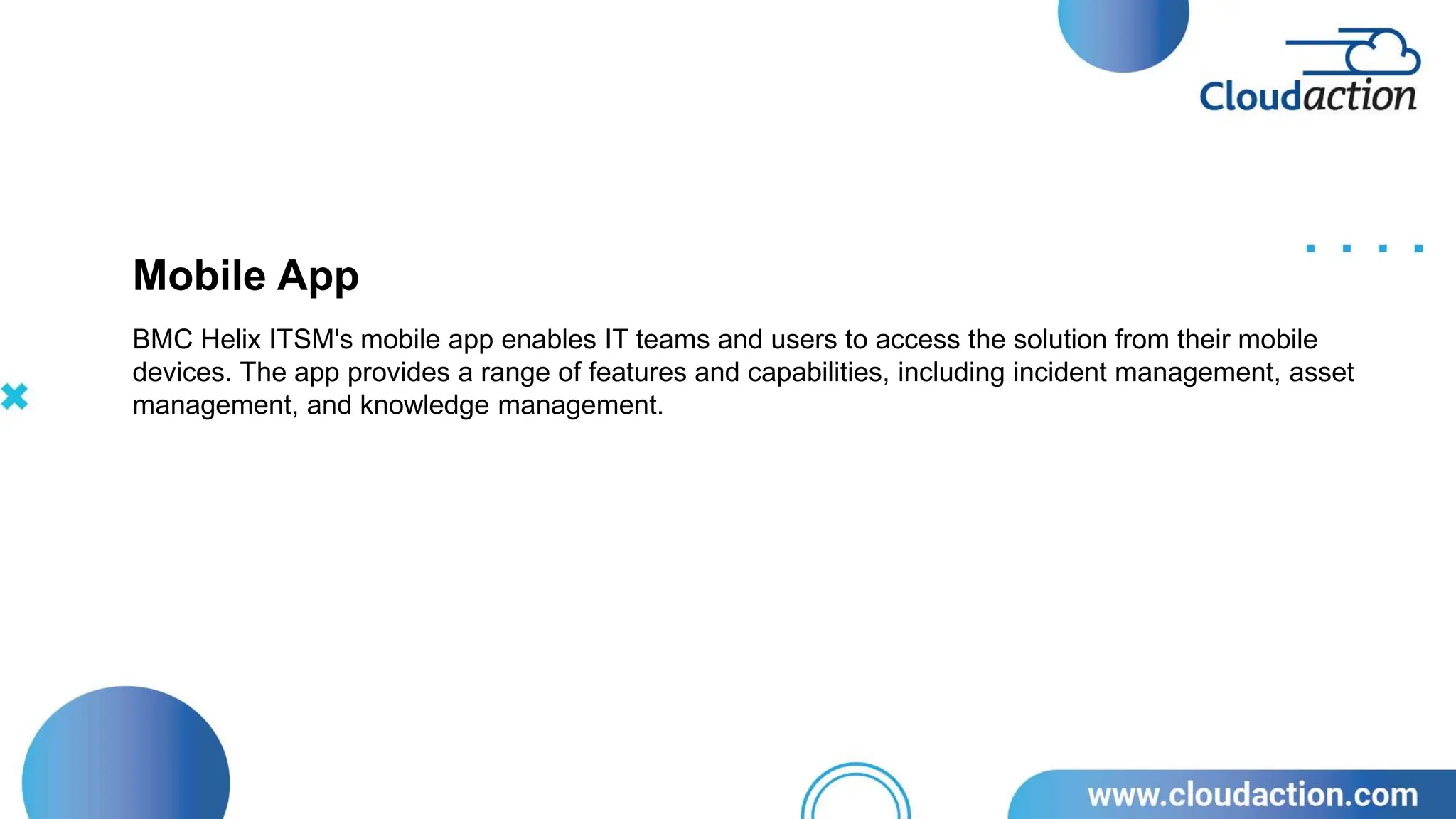 Cloudaction

Mobile App

BMC Helix ITSM's mobile app enables IT teams and users to access the solution from their mobile devices. The app provides a range of features and capabilities, including incident management, asset management, and knowledge management.

www.cloudaction.com